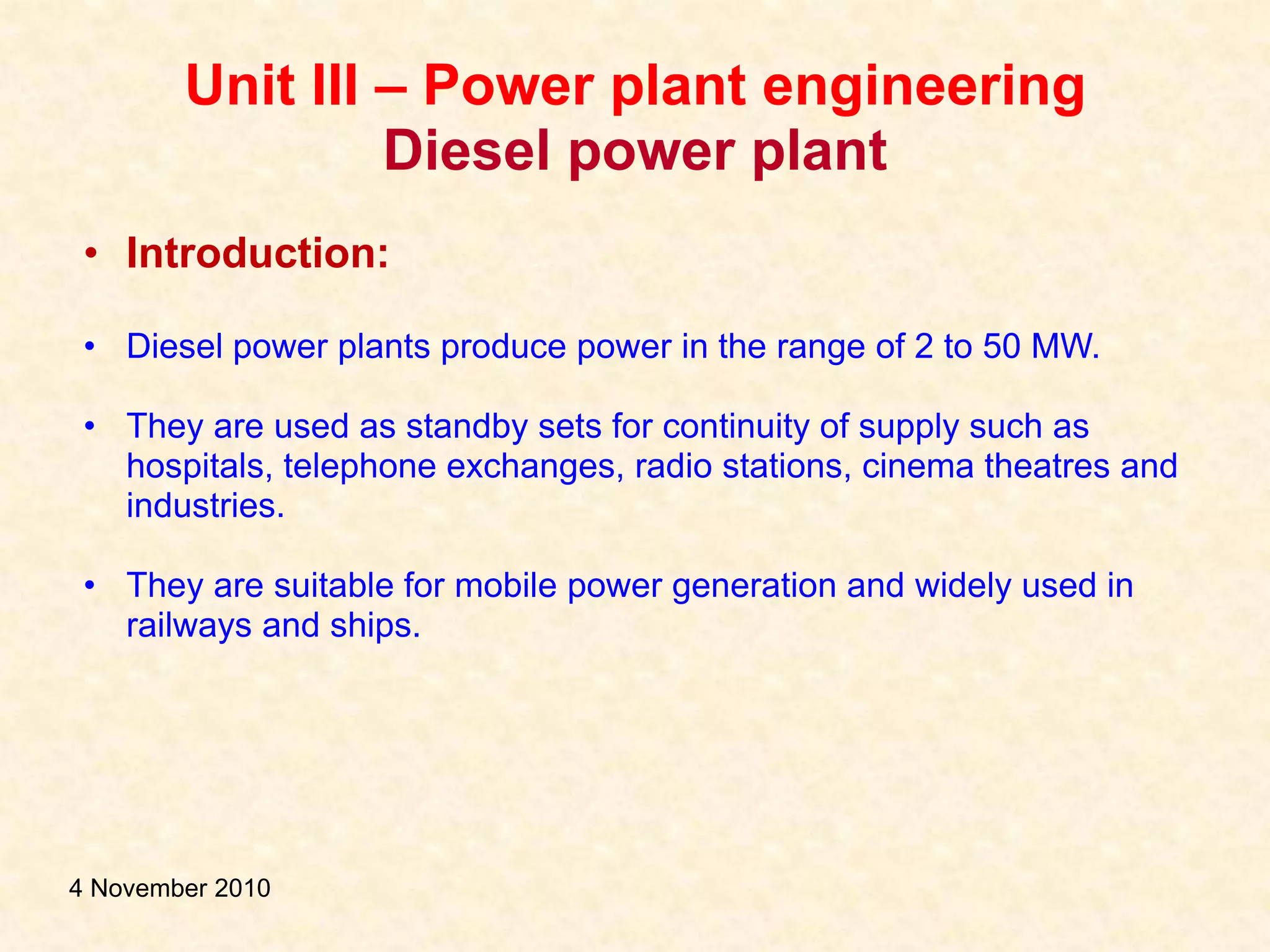 Unit III – Power plant engineering
Diesel power plant

• Introduction:

• Diesel power plants produce power in the range of 2 to 50 MW.

• They are used as standby sets for continuity of supply such as hospitals, telephone exchanges, radio stations, cinema theatres and industries.

• They are suitable for mobile power generation and widely used in railways and ships.

4 November 2010